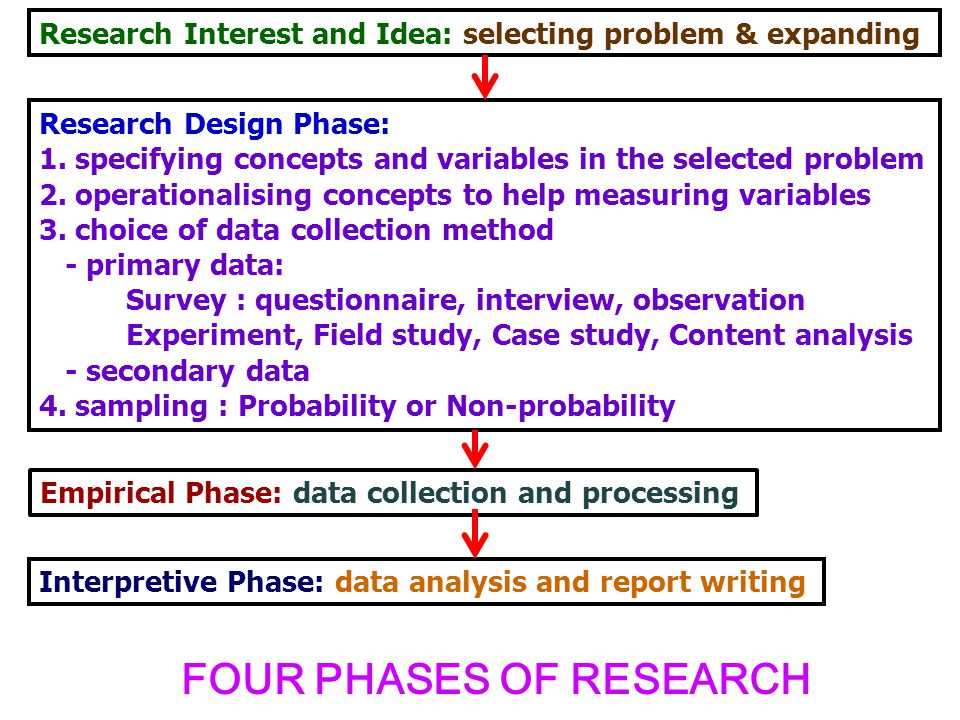 Research Interest and Idea: selecting problem & expanding

Research Design Phase:
1. specifying concepts and variables in the selected problem
2. operationalising concepts to help measuring variables
3. choice of data collection method
- primary data:
Survey : questionnaire, interview, observation
Experiment, Field study, Case study, Content analysis
- secondary data
4. sampling : Probability or Non-probability

Empirical Phase: data collection and processing

Interpretive Phase: data analysis and report writing

FOUR PHASES OF RESEARCH